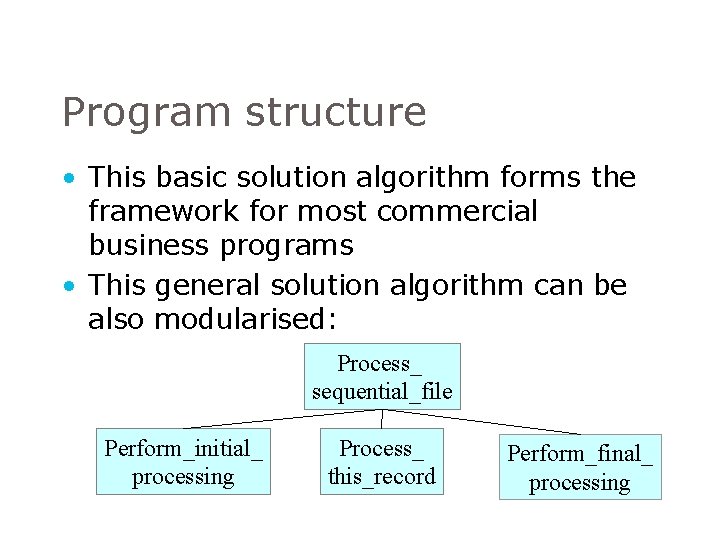 Program structure

• This basic solution algorithm forms the framework for most commercial business programs
• This general solution algorithm can be also modularised:

Process_
sequential_file

Perform_initial_
processing

Process_
this_record

Perform_final_
processing